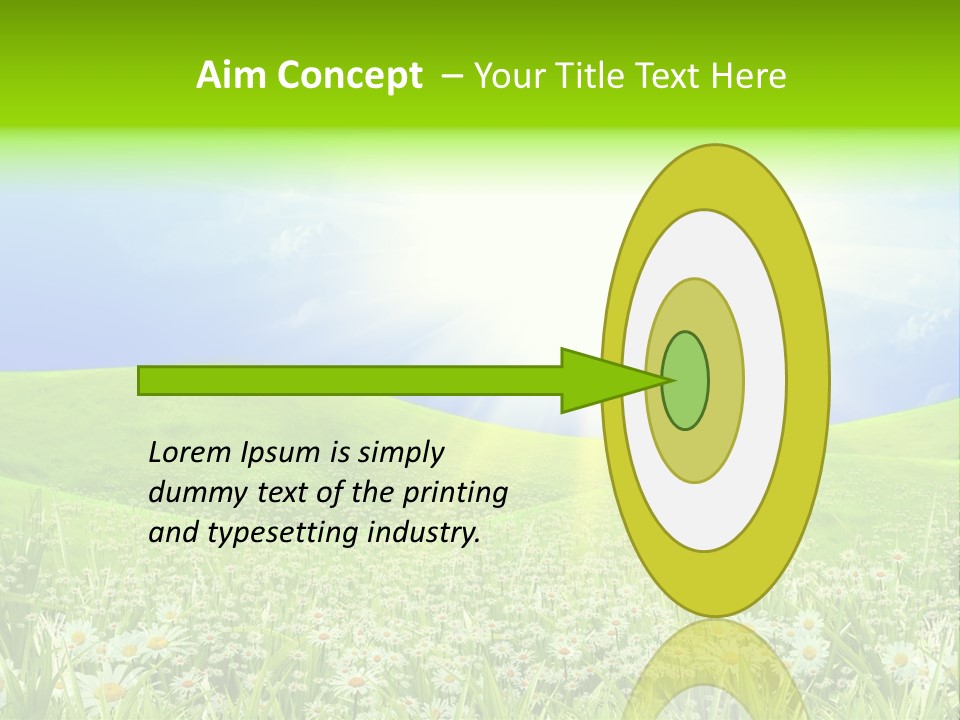 Aim Concept – Your Title Text Here

Lorem Ipsum is simply dummy text of the printing and typesetting industry.